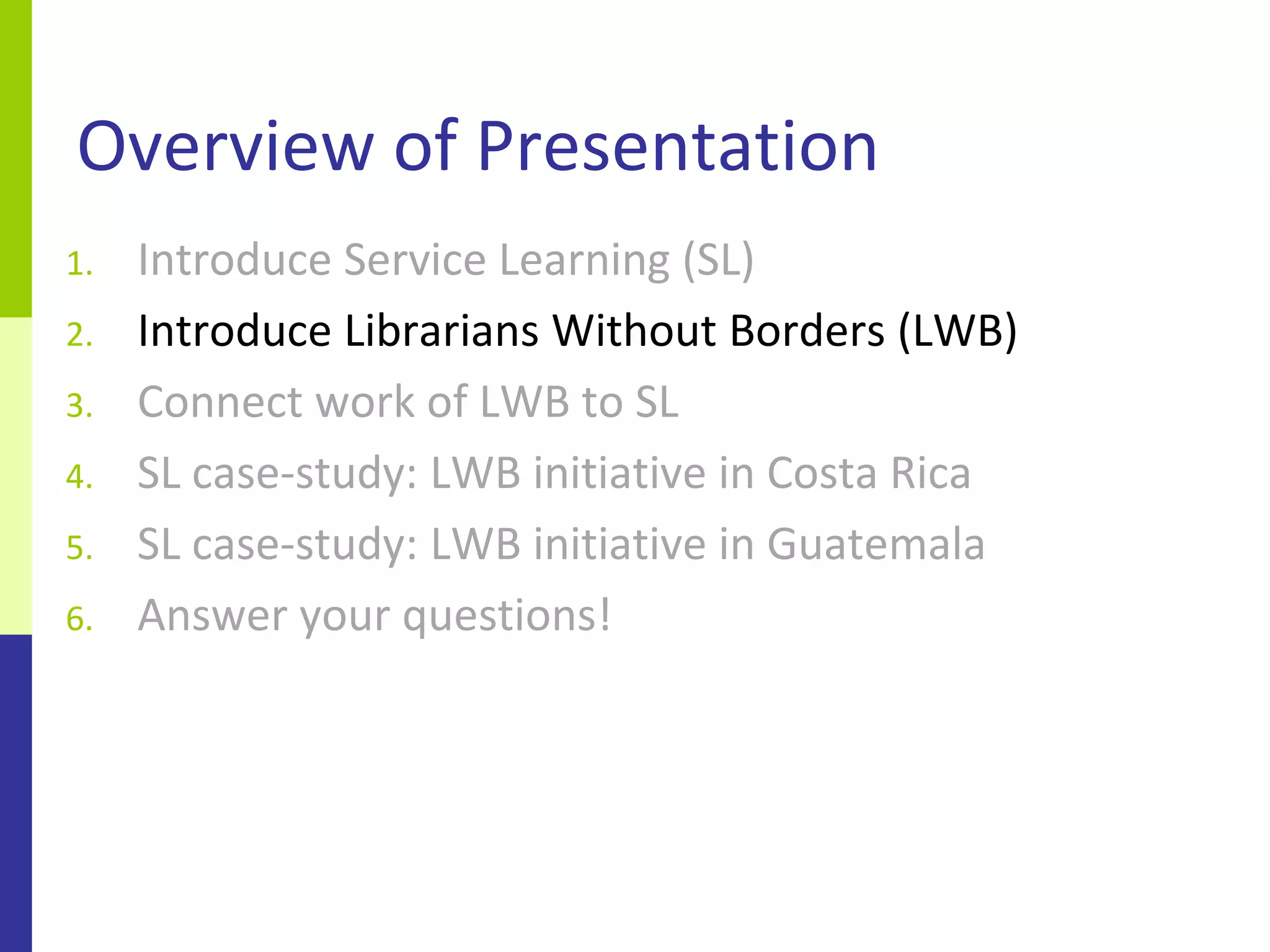 Overview of Presentation

1. Introduce Service Learning (SL)
2. Introduce Librarians Without Borders (LWB)
3. Connect work of LWB to SL
4. SL case-study: LWB initiative in Costa Rica
5. SL case-study: LWB initiative in Guatemala
6. Answer your questions!